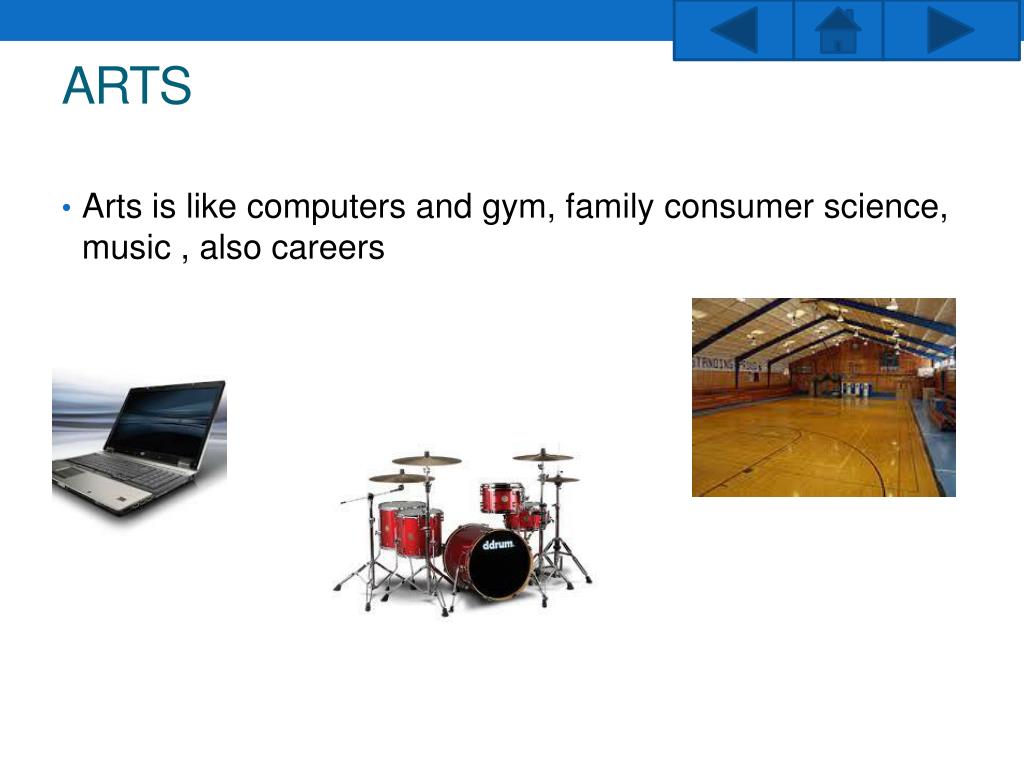 ARTS

• Arts is like computers and gym, family consumer science, music , also careers

ddrum